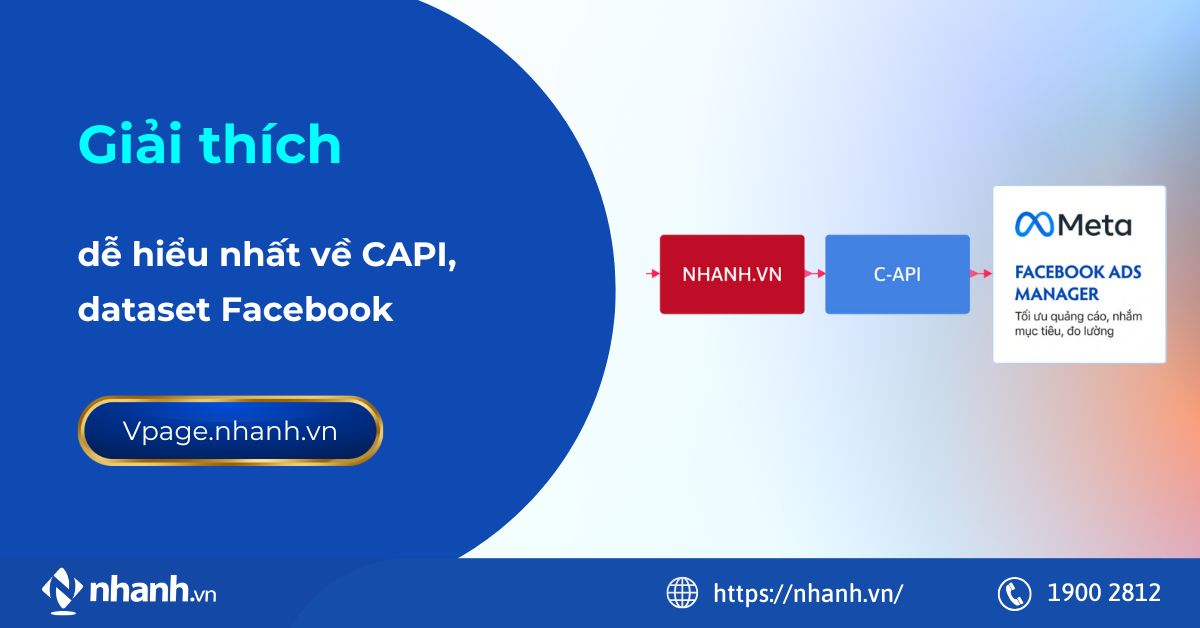 Giải thích

dễ hiểu nhất về CAPI, dataset Facebook

Vpage.nhanh.vn

NHANH.VN

C-API

Meta

FACEBOOK ADS MANAGER

Tối ưu quảng cáo, nhắm mục tiêu, đo lường

nhanh.vn

https://nhanh.vn/

1900 2812